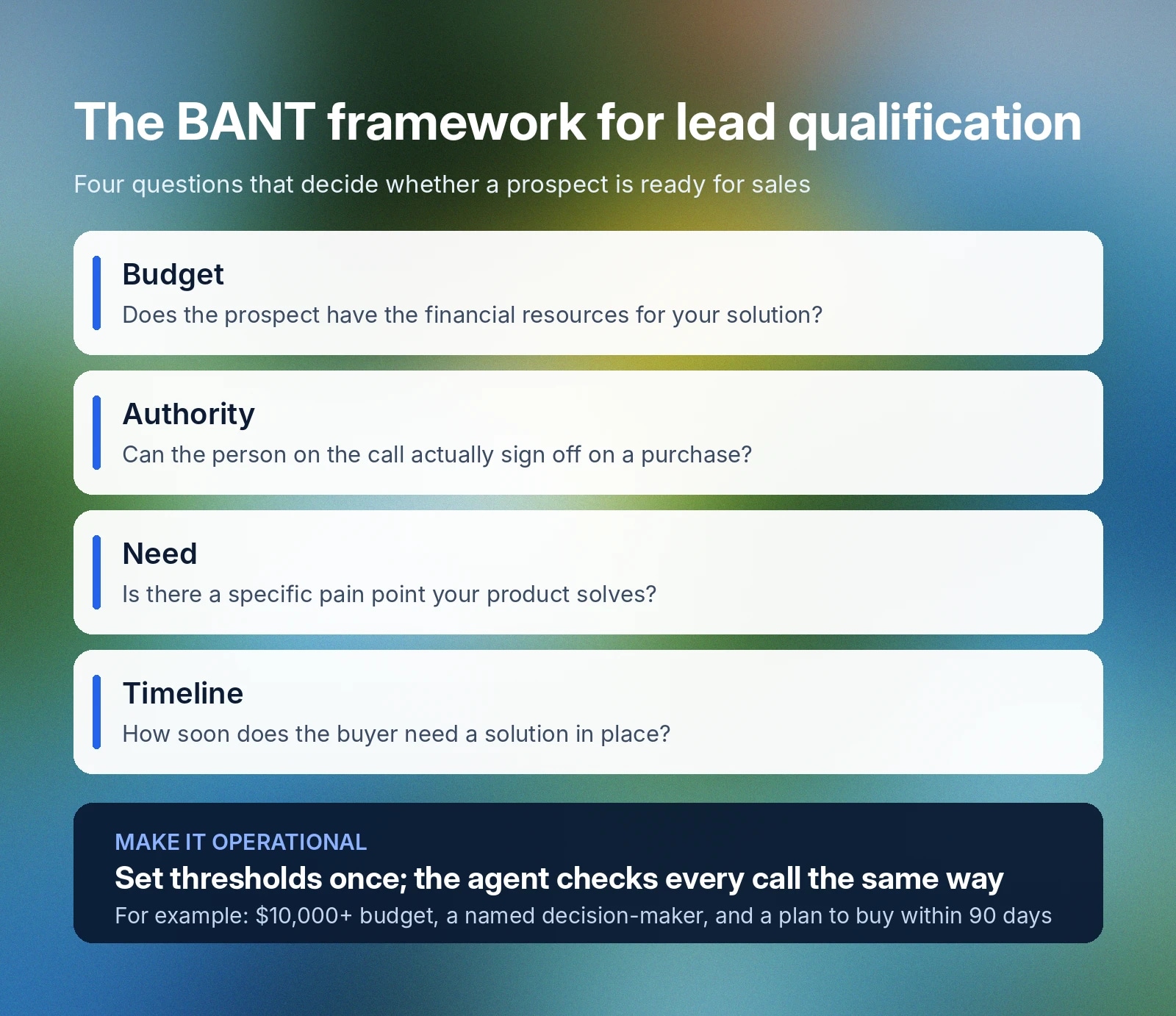 The BANT framework for lead qualification

Four questions that decide whether a prospect is ready for sales

Budget

Does the prospect have the financial resources for your solution?

Authority

Can the person on the call actually sign off on a purchase?

Need

Is there a specific pain point your product solves?

Timeline

How soon does the buyer need a solution in place?

MAKE IT OPERATIONAL

Set thresholds once; the agent checks every call the same way

For example: \$10,000+ budget, a named decision-maker, and a plan to buy within 90 days